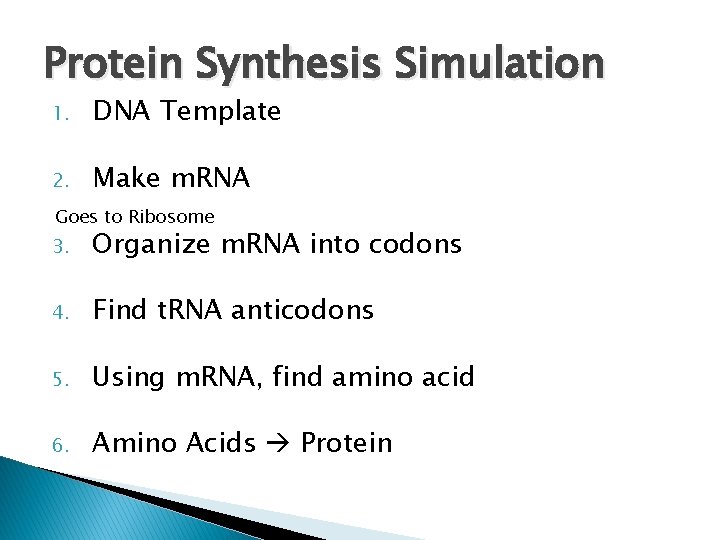 Protein Synthesis Simulation

1. DNA Template

2. Make mRNA

Goes to Ribosome

3. Organize mRNA into codons

4. Find tRNA anticodons

5. Using mRNA, find amino acid

6. Amino Acids → Protein